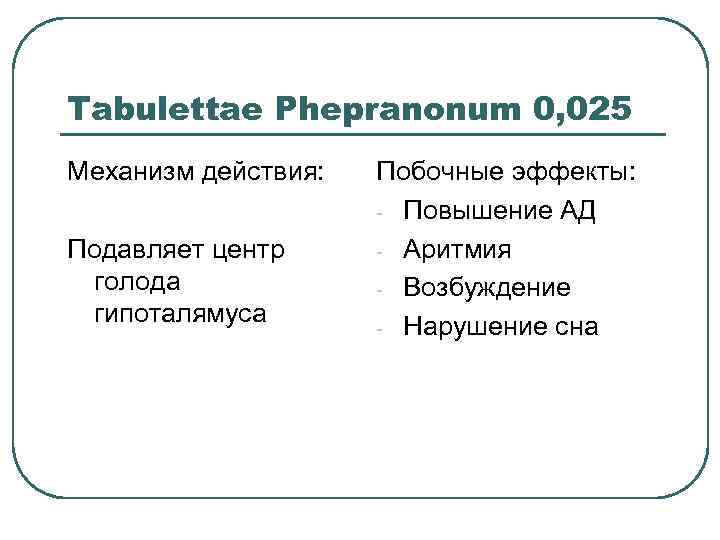 Tabulettae Phepranonum 0,025

Механизм действия:

Подавляет центр голода гипоталямуса

Побочные эффекты:

- Повышение АД
- Аритмия
- Возбуждение
- Нарушение сна